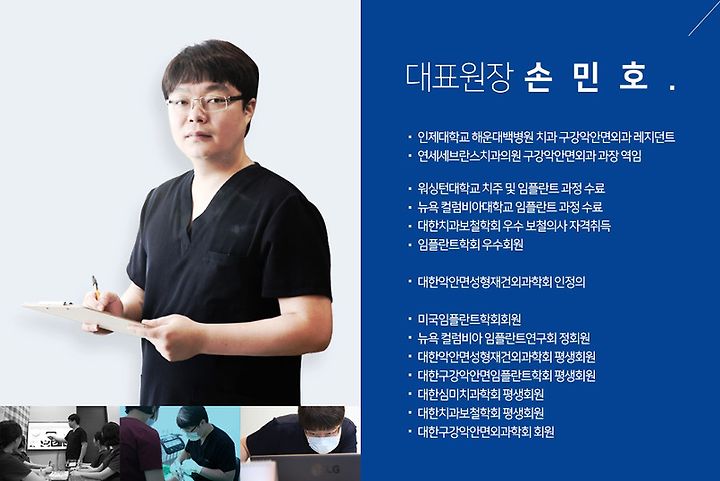 대표원장 손 민 호 .

· 인제대학교 해운대백병원 치과 구강악안면외과 레지던트
· 연세세브란스치과의원 구강악안면외과 과장 역임

· 워싱턴대학교 치주 및 임플란트 과정 수료
· 뉴욕 컬럼비아대학교 임플란트 과정 수료
· 대한치과보철학회 우수 보철의사 자격취득
· 임플란트학회 우수회원

· 대한악안면성형재건외과학회 인정의

· 미국임플란트학회회원
· 뉴욕 컬럼비아 임플란트연구회 정회원
· 대한악안면성형재건외과학회 평생회원
· 대한구강악안면임플란트학회 평생회원
· 대한심미치과학회 평생회원
· 대한치과보철학회 평생회원
· 대한구강악안면외과학회 회원

LG